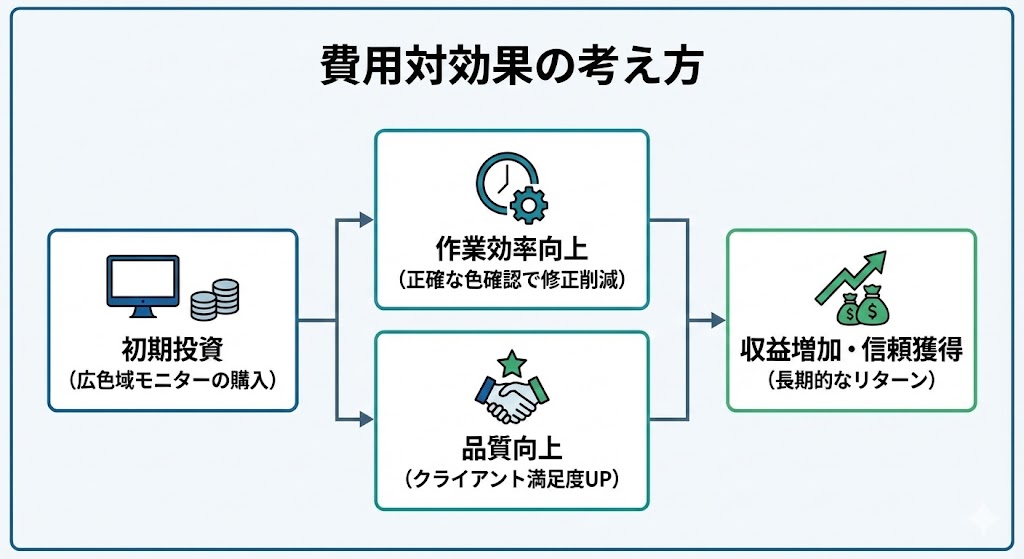 費用対効果の考え方

初期投資
（広色域モニターの購入）

作業効率向上
（正確な色確認で修正削減）

品質向上
（クライアント満足度UP）

収益増加・信頼獲得
（長期的なリターン）